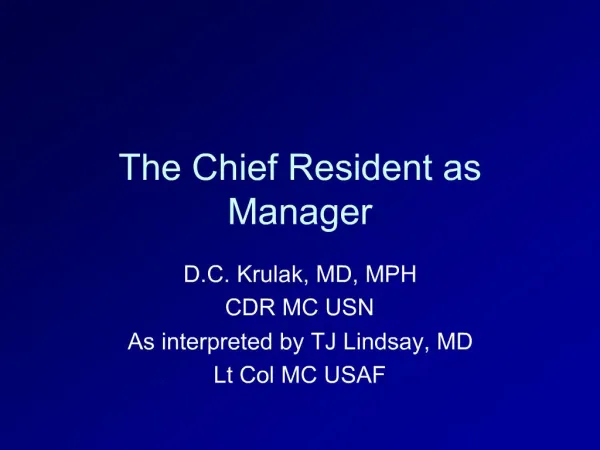 The Chief Resident as Manager

D.C. Krulak, MD, MPH
CDR MC USN
As interpreted by TJ Lindsay, MD
Lt Col MC USAF